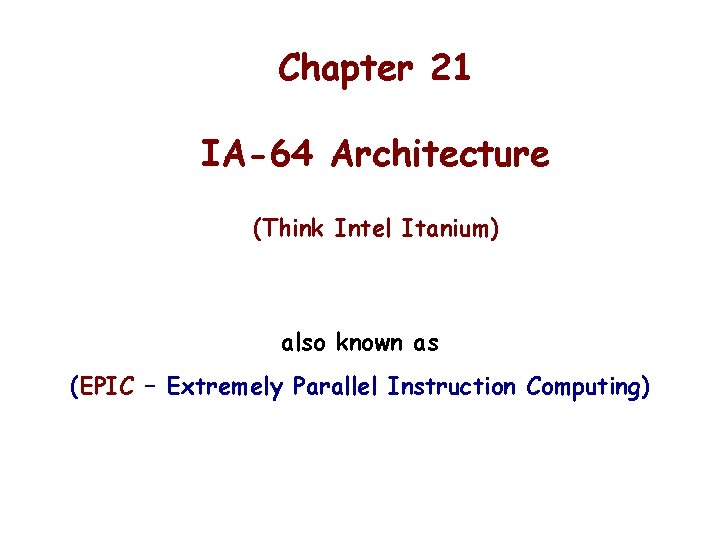 Chapter 21

IA-64 Architecture

(Think Intel Itanium)

also known as

(EPIC – Extremely Parallel Instruction Computing)